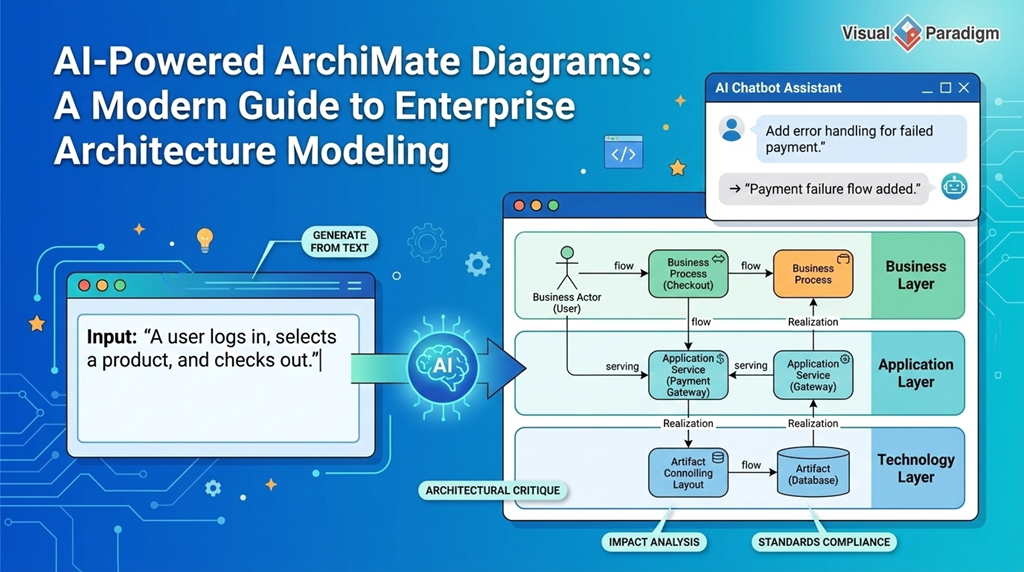 Visual Paradigm

AI-Powered ArchiMate Diagrams: A Modern Guide to Enterprise Architecture Modeling

AI Chatbot Assistant

Add error handling for failed payment."

→ "Payment failure flow added."

GENERATE FROM TEXT

Input: "A user logs in, selects a product, and checks out."

AI

Business Actor (User)

flow

Business Process (Checkout)

flow

Business Process

Business Layer

flow

Realization

serving

Application Service (Payment Gateway)

serving

Application Service (Gateway)

Application Layer

Realization

Realization

Artifact Connoiling Layout

flow

Artifact (Database)

Technology Layer

ARCHITECTURAL CRITIQUE

IMPACT ANALYSIS

STANDARDS COMPLIANCE